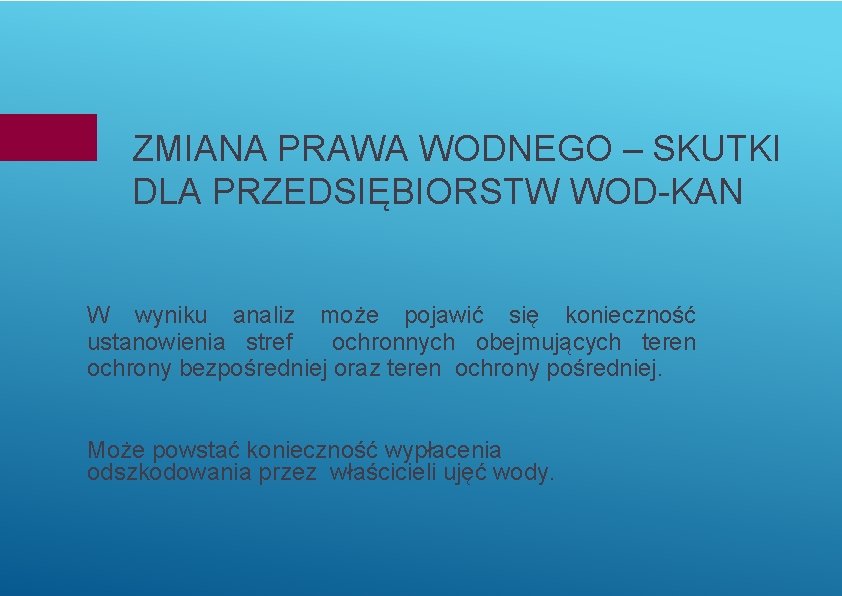 ZMIANA PRAWA WODNEGO – SKUTKI DLA PRZEDSIĘBIORSTW WOD-KAN

W wyniku analiz może pojawić się konieczność ustanowienia stref ochronnych obejmujących teren ochrony bezpośredniej oraz teren ochrony pośredniej.

Może powstać konieczność wypłacenia odszkodowania przez właścicieli ujęć wody.